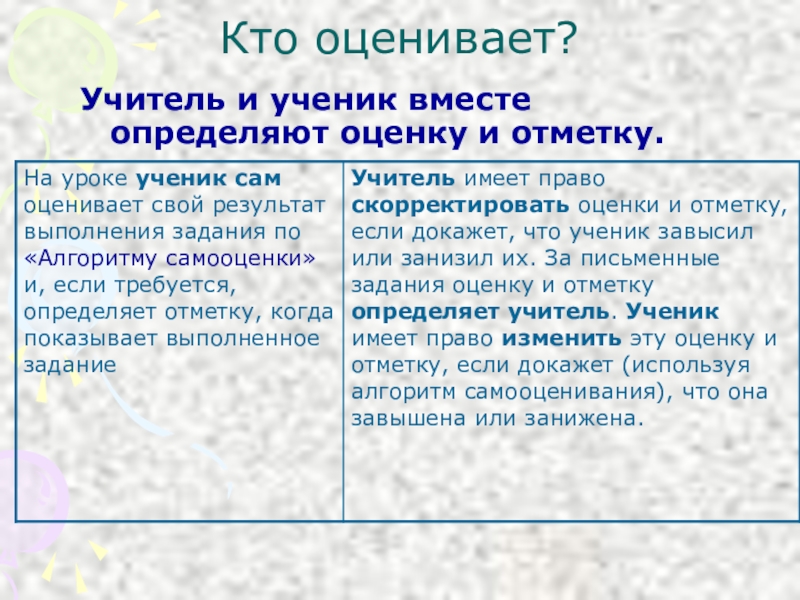 Кто оценивает?

Учитель и ученик вместе определяют оценку и отметку.

| На уроке ученик сам оценивает свой результат выполнения задания по «Алгоритму самооценки» и, если требуется, определяет отметку, когда показывает выполненное задание | Учитель имеет право скорректировать оценки и отметку, если докажет, что ученик завысил или занизил их. За письменные задания оценку и отметку определяет учитель. Ученик имеет право изменить эту оценку и отметку, если докажет (используя алгоритм самооценивания), что она завышена или занижена. |
|---|---|